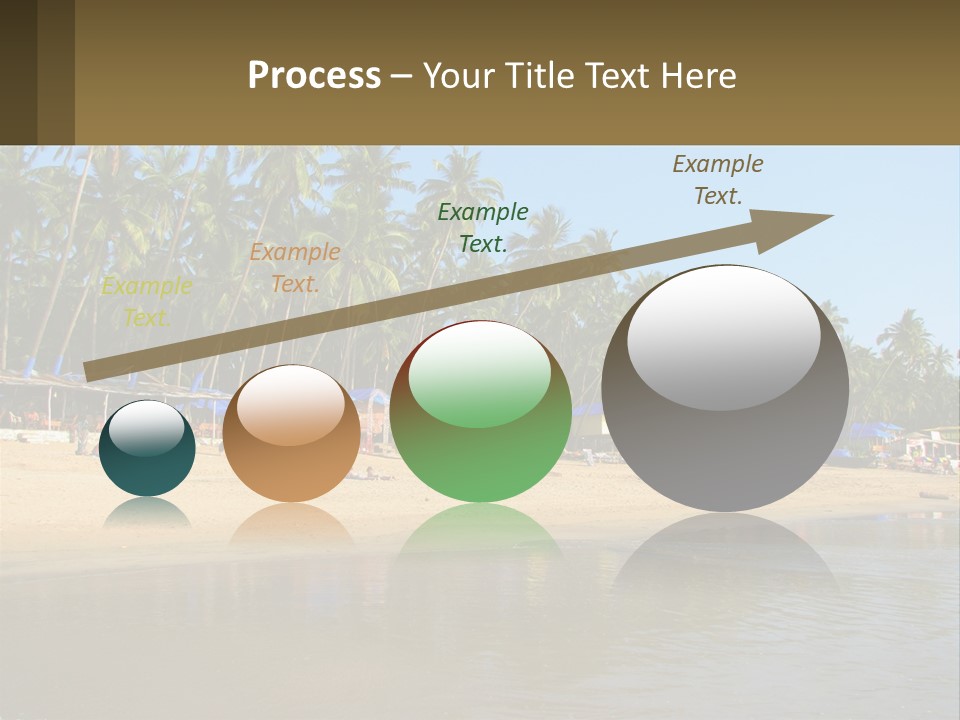 Process – Your Title Text Here

Example Text.

Example Text.

Example Text.

Example Text.